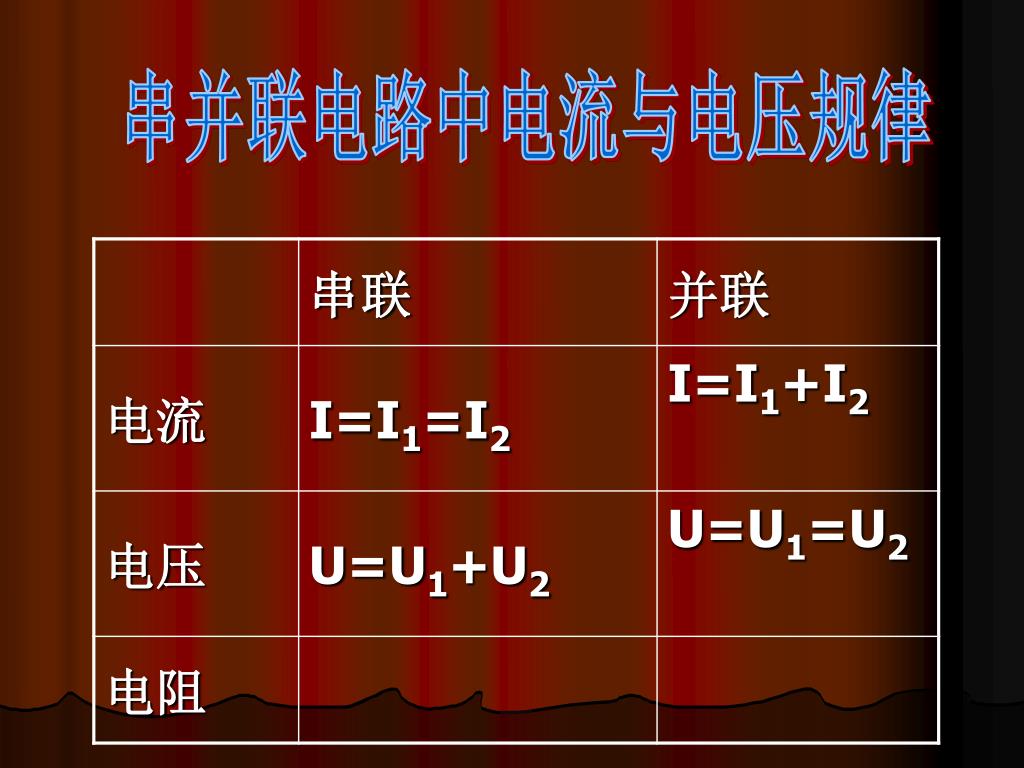 串并联电路中电流与电压规律

| | 串联 | 并联 |
|---|---|---|
| 电流 | $I=I_1=I_2$ | $I=I_1+I_2$ |
| 电压 | $U=U_1+U_2$ | $U=U_1=U_2$ |
| 电阻 | | |